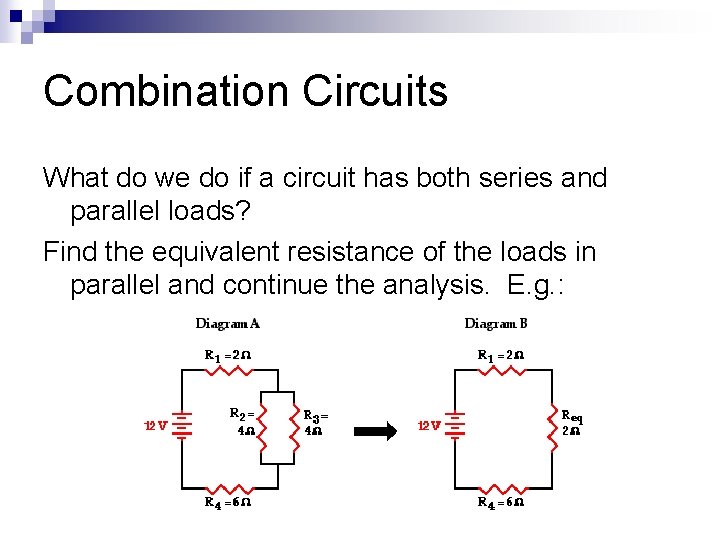 Combination Circuits

What do we do if a circuit has both series and parallel loads?

Find the equivalent resistance of the loads in parallel and continue the analysis. E.g.:

Diagram A

$R_1 = 2\Omega$

12 V

$R_2 = 4\Omega$

$R_3 = 4\Omega$

$R_4 = 6\Omega$

Diagram B

$R_1 = 2\Omega$

12 V

$R_{eq}$ $2\Omega$

$R_4 = 6\Omega$